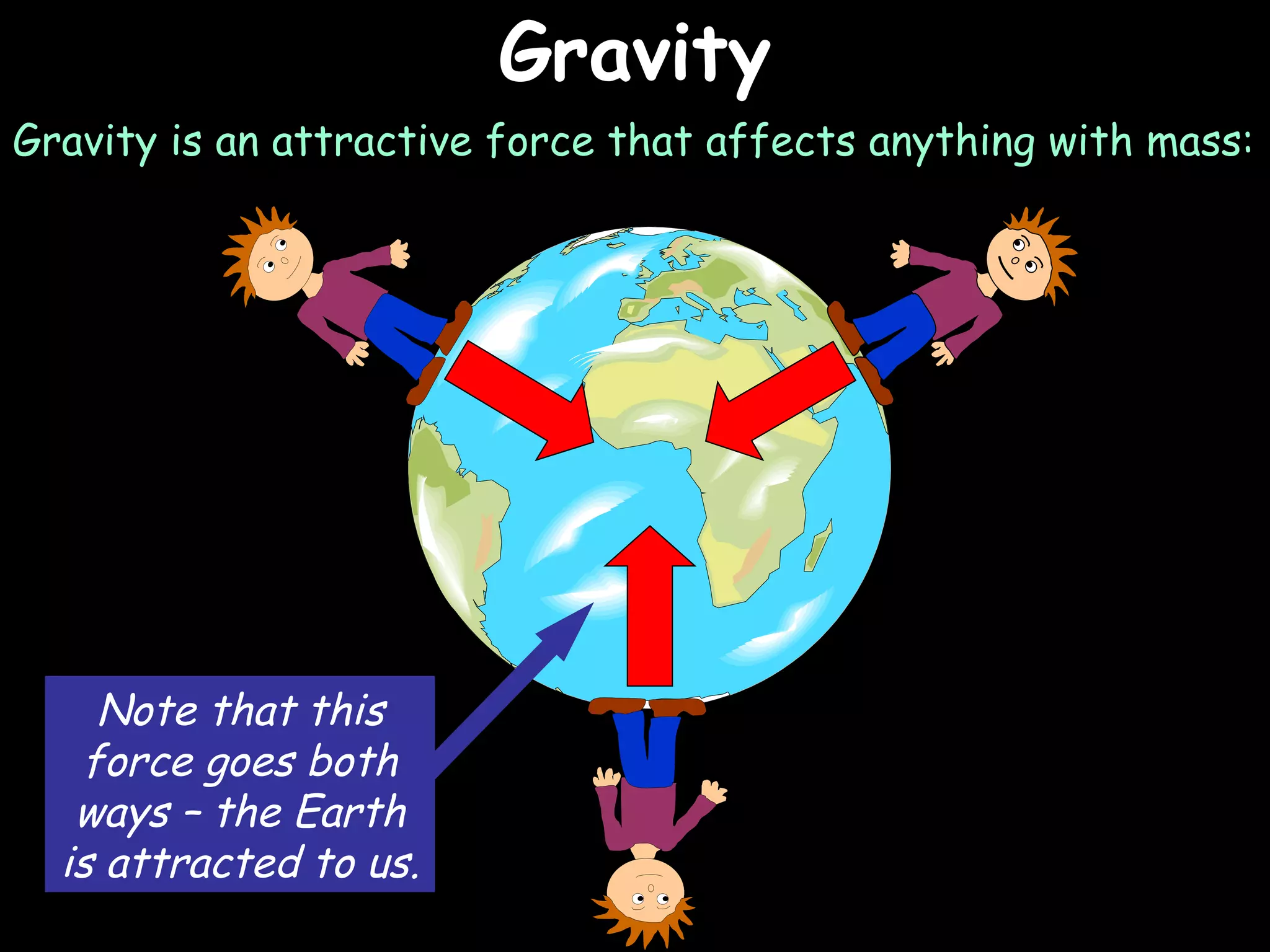 Gravity

Gravity is an attractive force that affects anything with mass:

Note that this force goes both ways – the Earth is attracted to us.